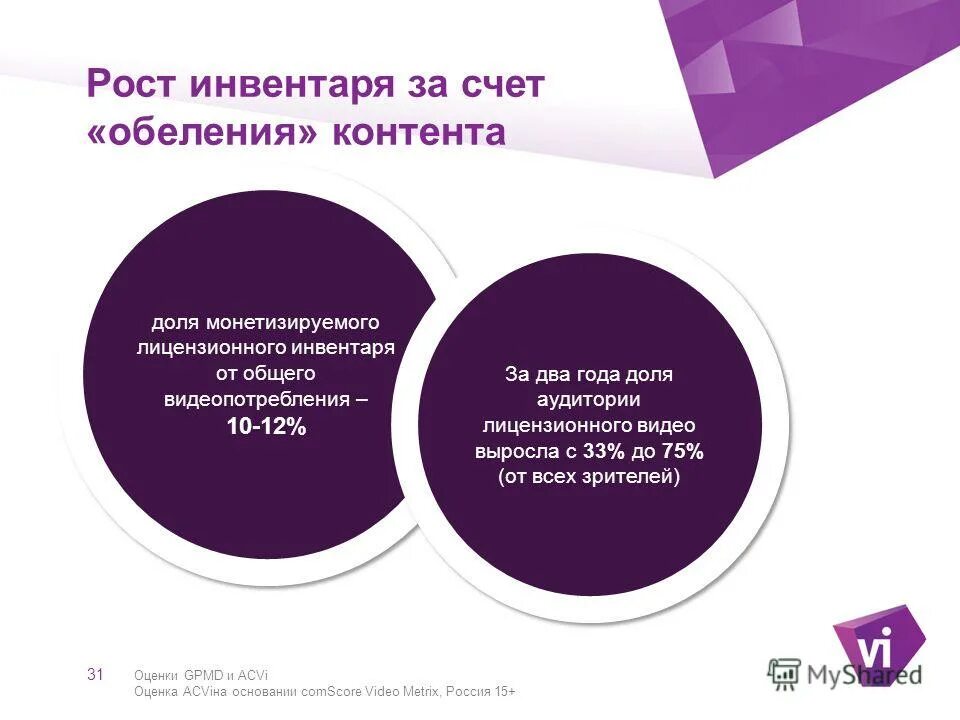 Рост инвентаря за счет «обеления» контента

доля монетизируемого лицензионного инвентаря от общего видеопотребления – 10-12%

За два года доля аудитории лицензионного видео выросла с 33% до 75% (от всех зрителей)

31

Оценки GPMD и ACVi
Оценка ACViна основании comScore Video Metrix, Россия 15+

vi

MyShared